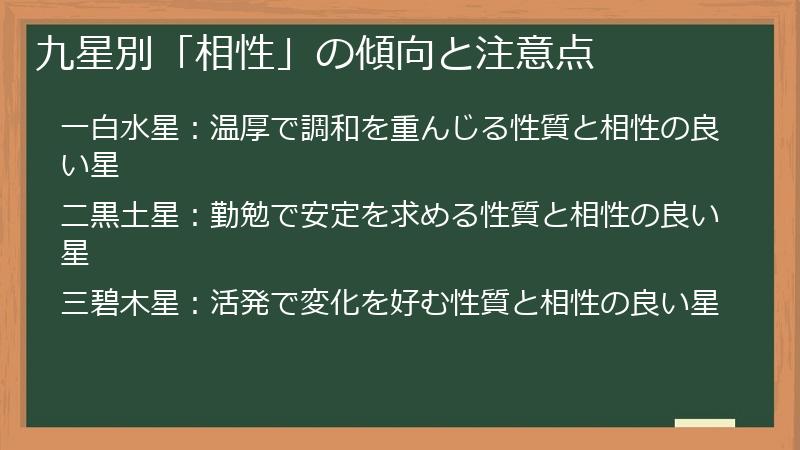 九星別「相性」の傾向と注意点

一白水星：温厚で調和を重んじる性質と相性の良い星

二黒土星：勤勉で安定を求める性質と相性の良い星

三碧木星：活発で変化を好む性質と相性の良い星